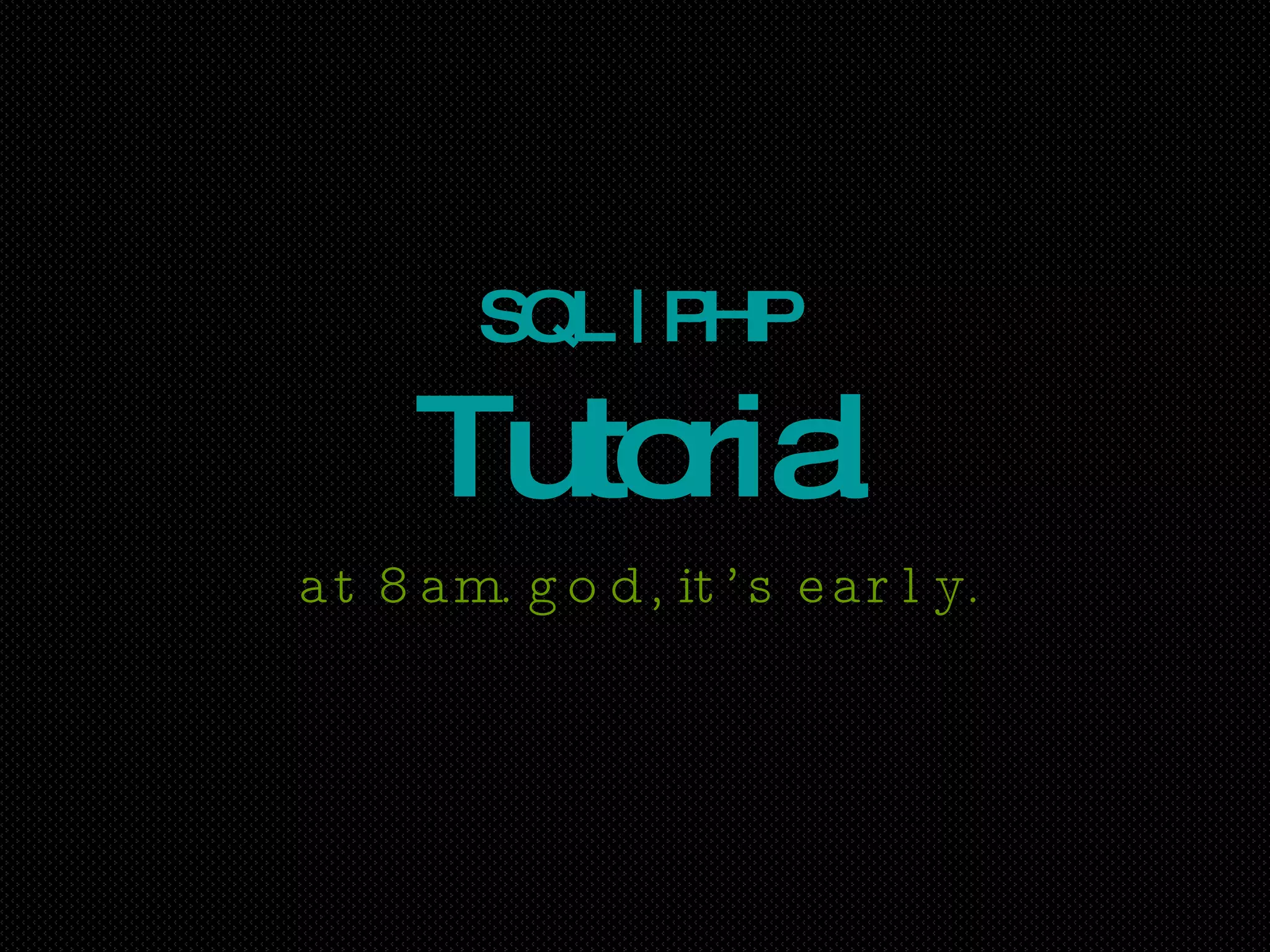 SQL | PHP

Tutorial

at 8am. god, it's early.